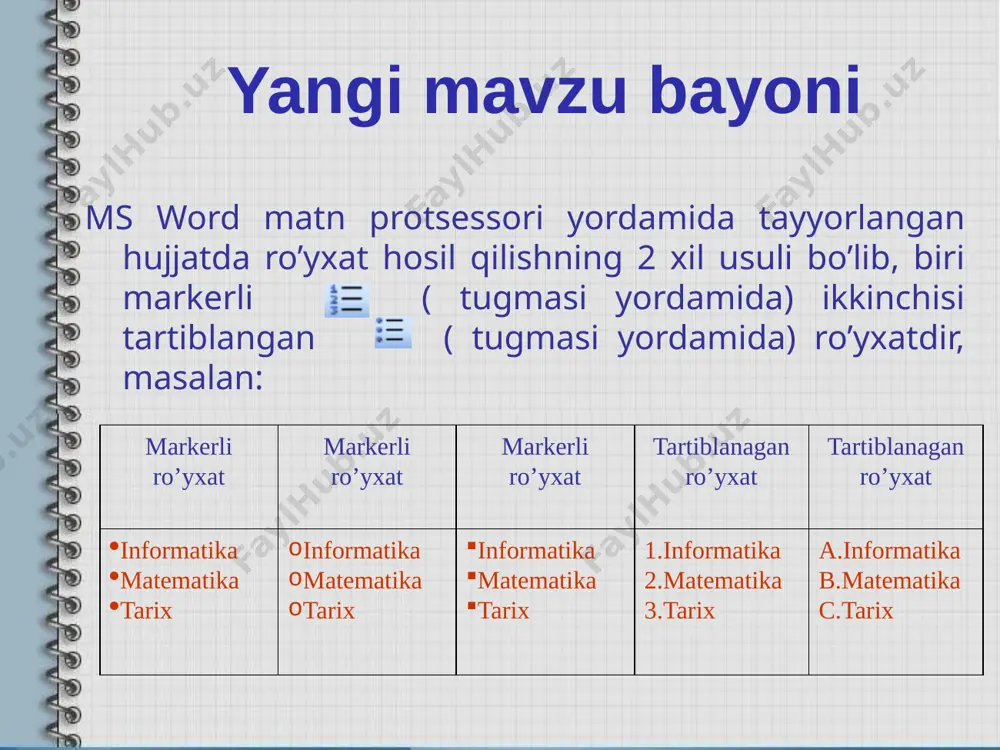 Yangi mavzu bayoni

MS Word matn protsessori yordamida tayyorlangan hujjatda ro’yxat hosil qilishning 2 xil usuli bo’lib, biri markerli ( tugmasi yordamida) ikkinchisi tartiblangan ( tugmasi yordamida) ro’yxatdir, masalan:

| Markerli ro’yxat | Markerli ro’yxat | Markerli ro’yxat | Tartiblanagan ro’yxat | Tartiblanagan ro’yxat |
|---|---|---|---|---|
| •Informatika •Matematika •Tarix | oInformatika oMatematika oTarix | ▪Informatika ▪Matematika ▪Tarix | 1.Informatika 2.Matematika 3.Tarix | A.Informatika B.Matematika C.Tarix |

FaylHub.uz